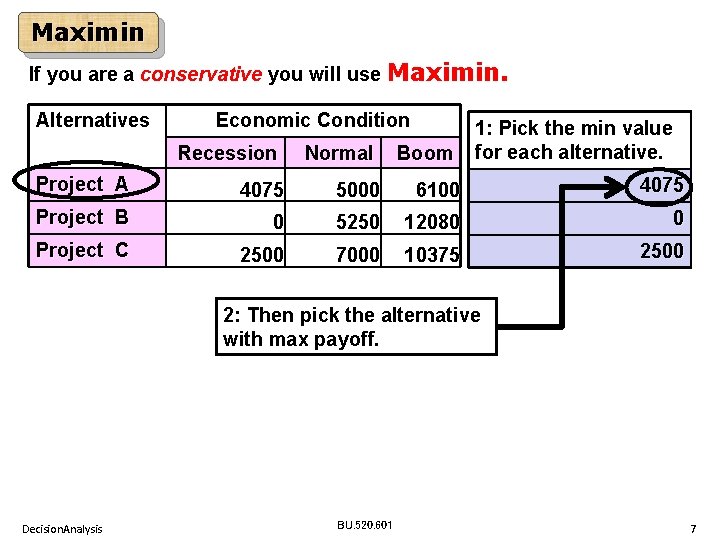 Maximin

If you are a conservative you will use Maximin.

| Alternatives | Economic Condition | | | 1: Pick the min value for each alternative. |
|---|---|---|---|---|
| | Recession | Normal | Boom | |
| Project A | 4075 | 5000 | 6100 | 4075 |
| Project B | 0 | 5250 | 12080 | 0 |
| Project C | 2500 | 7000 | 10375 | 2500 |

2: Then pick the alternative with max payoff.

DecisionAnalysis

BU.520.601

7